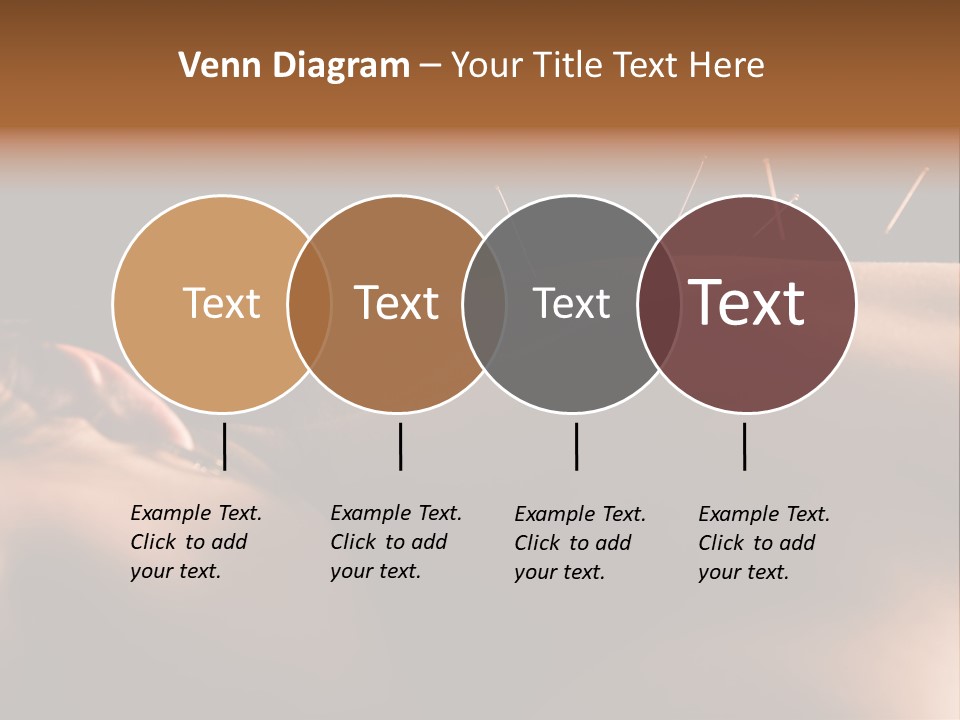 Venn Diagram – Your Title Text Here

Text

Text

Text

Text

Example Text. Click to add your text.

Example Text. Click to add your text.

Example Text. Click to add your text.

Example Text. Click to add your text.